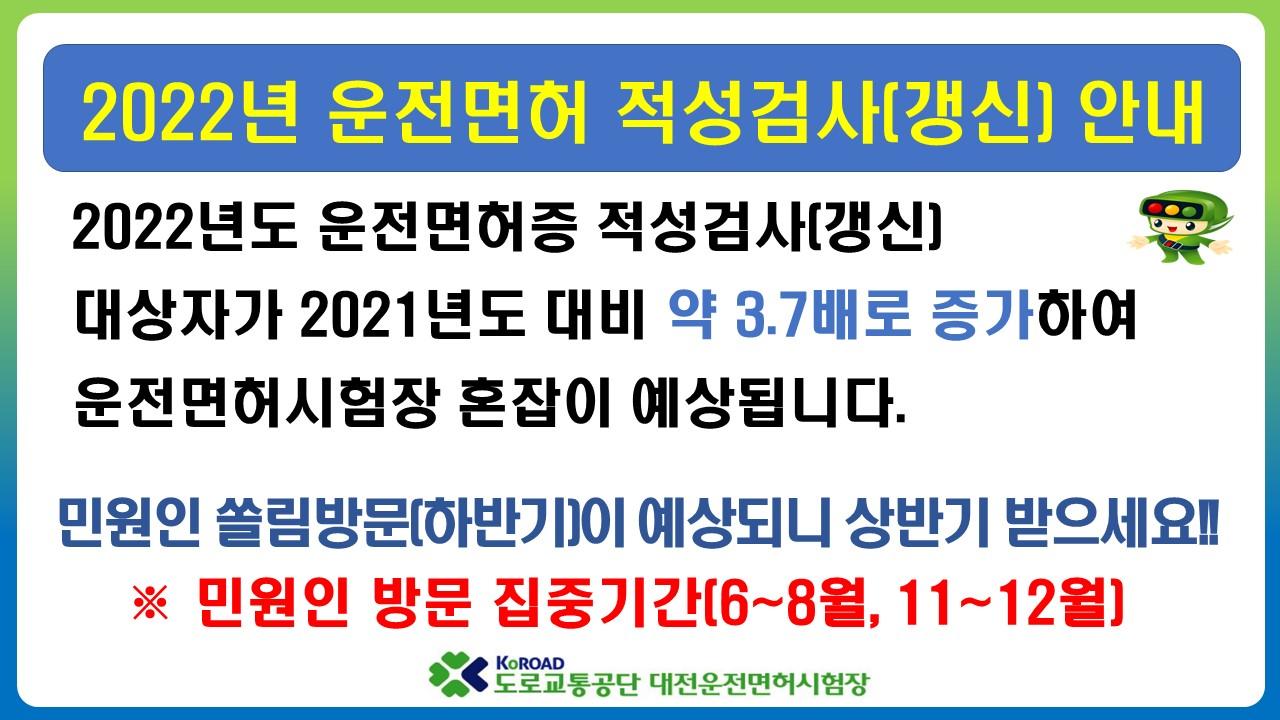 2022년 운전면허 적성검사(갱신) 안내

2022년도 운전면허증 적성검사(갱신) 대상자가 2021년도 대비 약 3.7배로 증가하여 운전면허시험장 혼잡이 예상됩니다.

민원인 쏠림방문(하반기)이 예상되니 상반기 받으세요!!

※ 민원인 방문 집중기간(6~8월, 11~12월)

KoROAD
도로교통공단 대전운전면허시험장